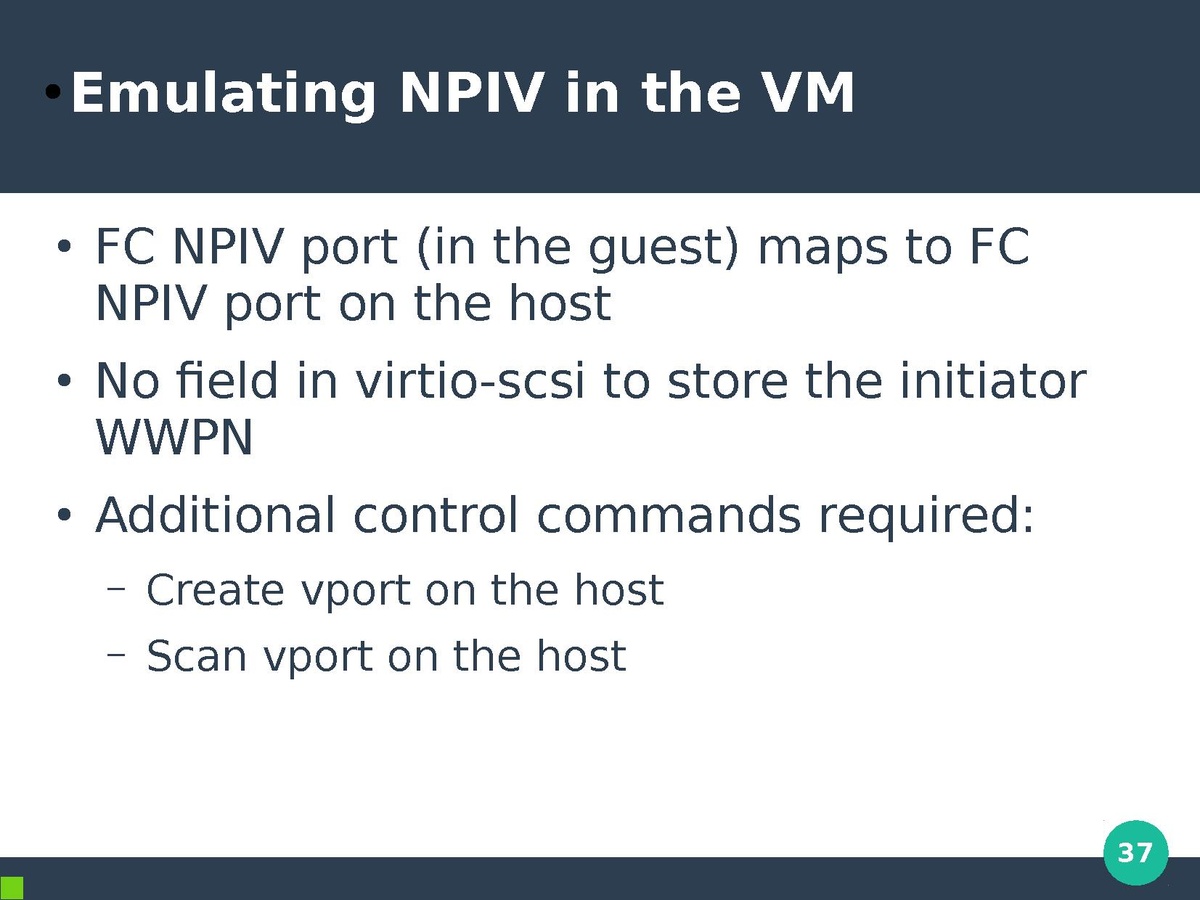 • Emulating NPIV in the VM

• FC NPIV port (in the guest) maps to FC NPIV port on the host

• No field in virtio-scsi to store the initiator WWPN

• Additional control commands required:

– Create vport on the host

– Scan vport on the host

37